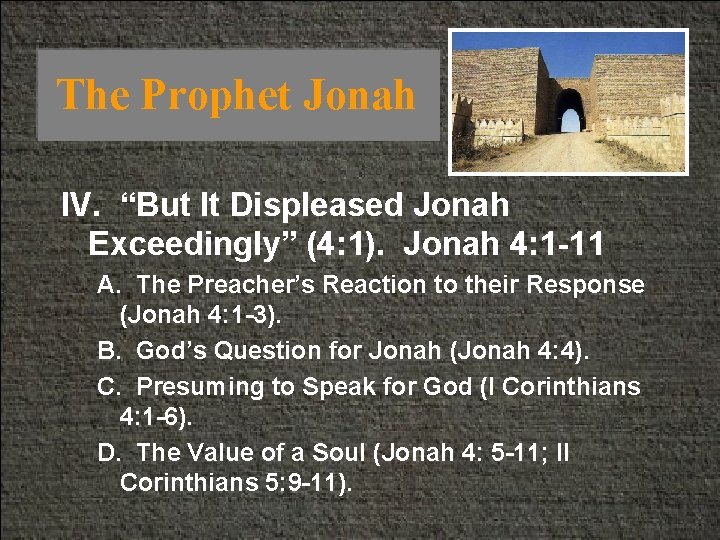 The Prophet Jonah

IV. “But It Displeased Jonah Exceedingly” (4:1). Jonah 4:1-11

A. The Preacher’s Reaction to their Response (Jonah 4:1-3).

B. God’s Question for Jonah (Jonah 4:4).

C. Presuming to Speak for God (I Corinthians 4:1-6).

D. The Value of a Soul (Jonah 4: 5-11; II Corinthians 5:9-11).